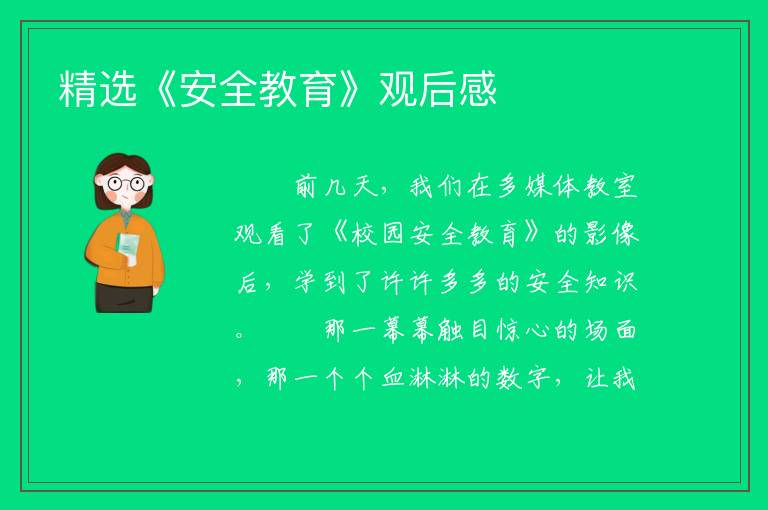 精选《安全教育》观后感

前几天，我们在多媒体教室观看了《校园安全教育》的影像后，学到了许许多多的安全知识。　　那一幕幕触目惊心的场面，那一个个血淋淋的数字，让我